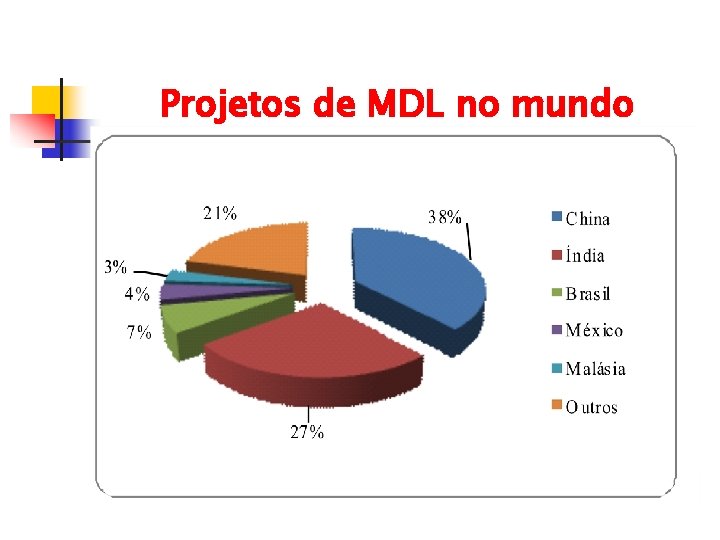 Projetos de MDL no mundo

21%

38%

3%

4%

7%

27%

China

Índia

Brasil

México

Malásia

Outros